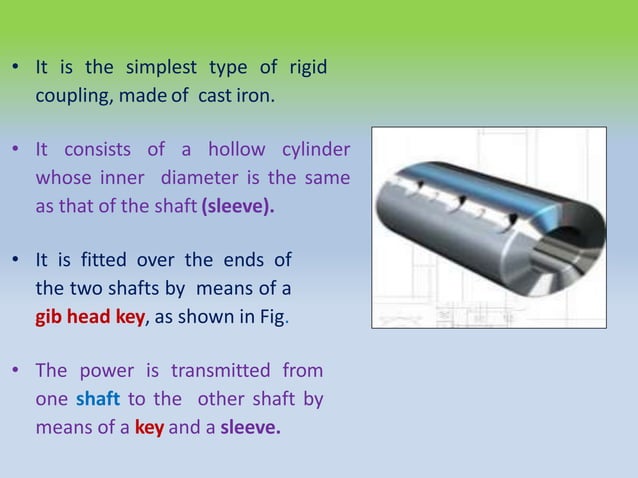 • It is the simplest type of rigid coupling, made of cast iron.

• It consists of a hollow cylinder whose inner diameter is the same as that of the shaft (sleeve).

• It is fitted over the ends of the two shafts by means of a gib head key, as shown in Fig.

• The power is transmitted from one shaft to the other shaft by means of a key and a sleeve.